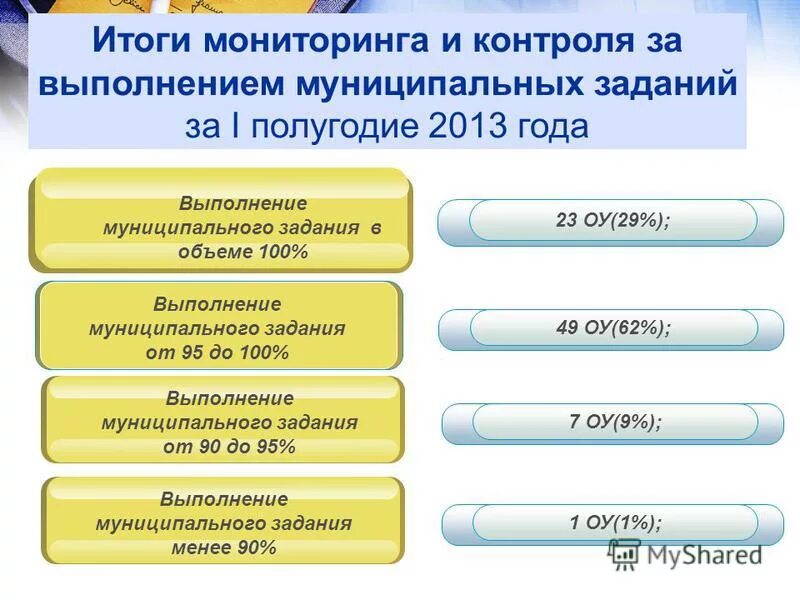 Итоги мониторинга и контроля за выполнением муниципальных заданий за I полугодие 2013 года

Выполнение муниципального задания в объеме 100%

23 ОУ(29%);

Выполнение муниципального задания от 95 до 100%

49 ОУ(62%);

Выполнение муниципального задания от 90 до 95%

7 ОУ(9%);

Выполнение муниципального задания менее 90%

1 ОУ(1%);

MyShared